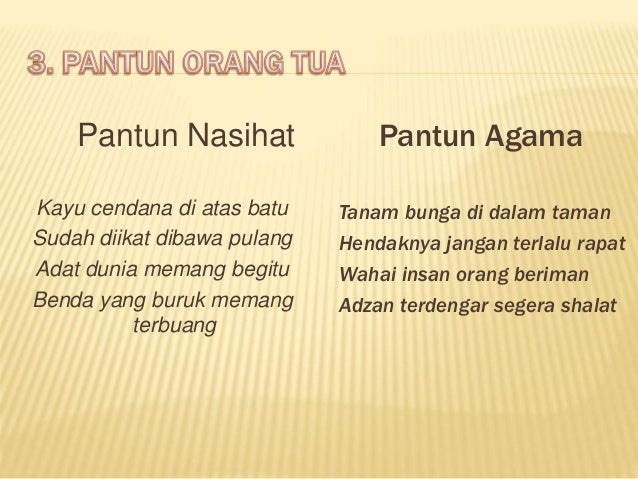 3. PANTUN ORANG TUA

Pantun Nasihat

Kayu cendana di atas batu
Sudah diikat dibawa pulang
Adat dunia memang begitu
Benda yang buruk memang terbuang

Pantun Agama

Tanam bunga di dalam taman
Hendaknya jangan terlalu rapat
Wahai insan orang beriman
Adzan terdengar segera shalat